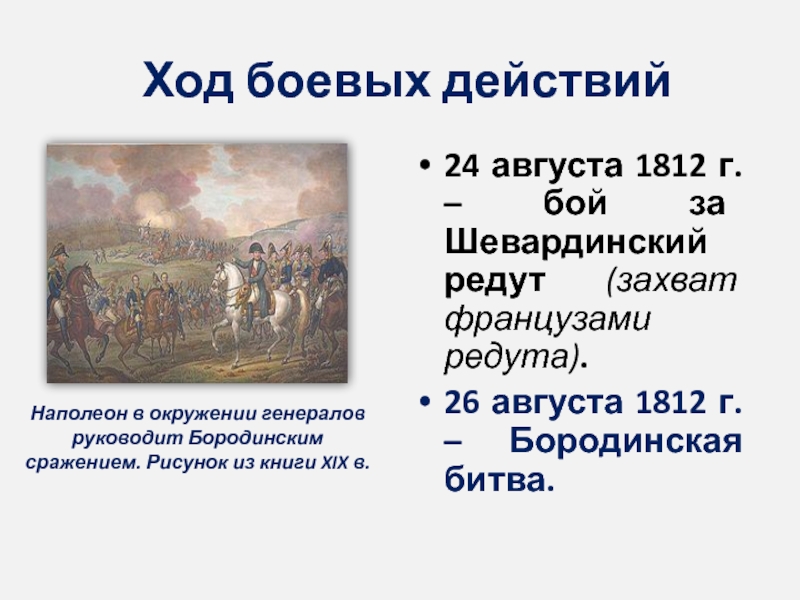 Ход боевых действий

Наполеон в окружении генералов руководит Бородинским сражением. Рисунок из книги XIX в.

• 24 августа 1812 г. – бой за Шевардинский редут (захват французами редута).
• 26 августа 1812 г. – Бородинская битва.